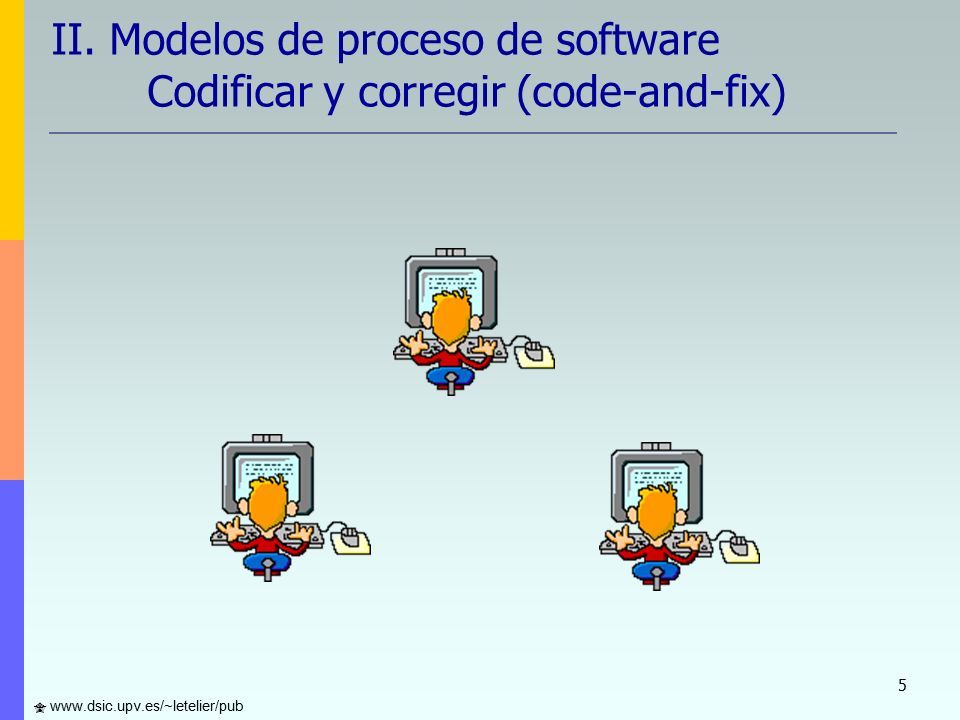 II. Modelos de proceso de software
Codificar y corregir (code-and-fix)

5

www.dsic.upv.es/~letelier/pub